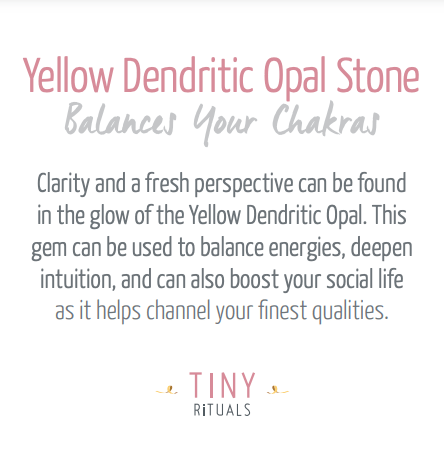 Yellow Dendritic Opal Stone
Balances Your Chakras

Clarity and a fresh perspective can be found in the glow of the Yellow Dendritic Opal. This gem can be used to balance energies, deepen intuition, and can also boost your social life as it helps channel your finest qualities.

TINY
RiTUALS